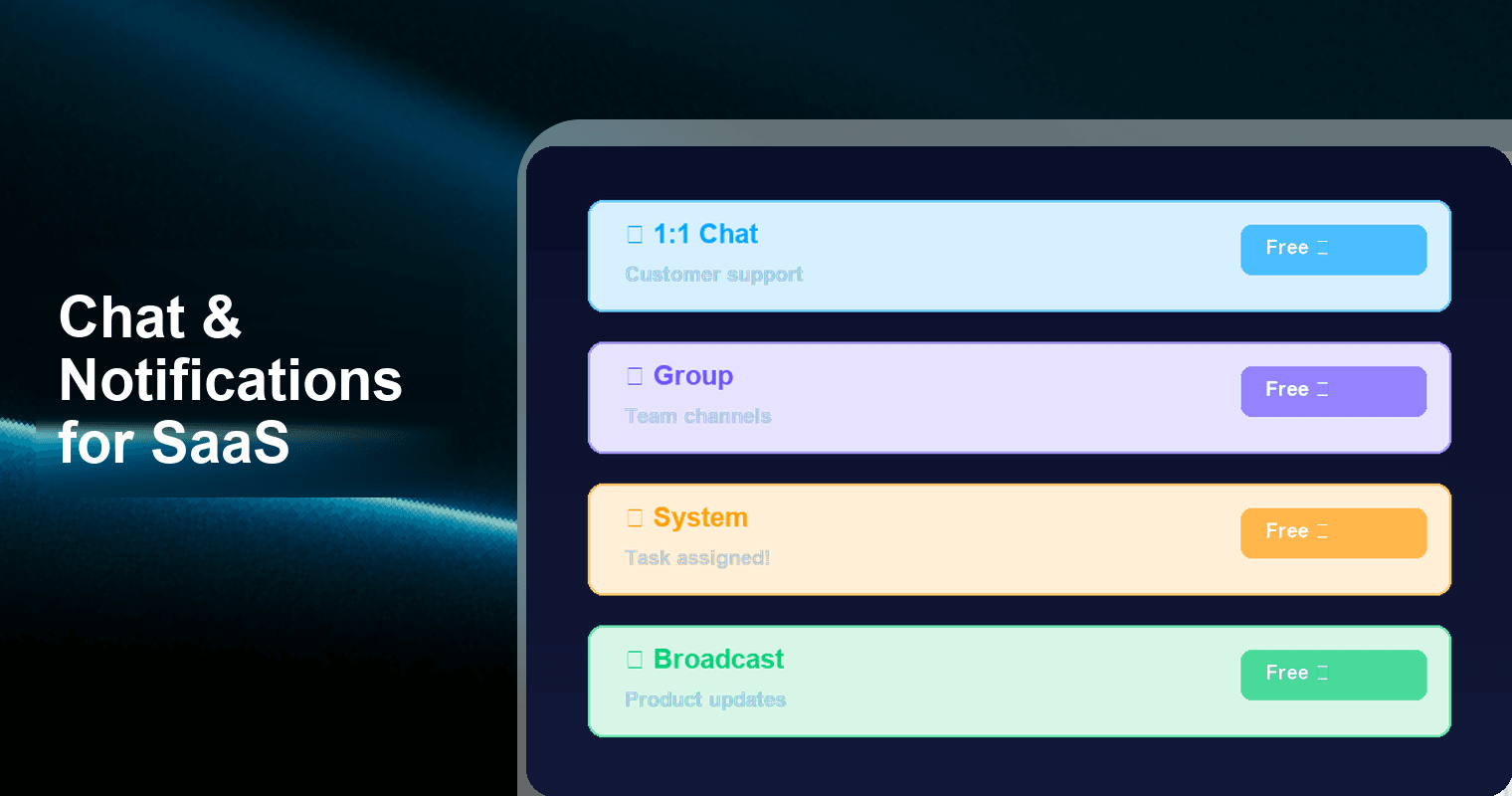 Chat & Notifications for SaaS

1:1 Chat
Customer support
Free

Group
Team channels
Free

System
Task assigned!
Free

Broadcast
Product updates
Free